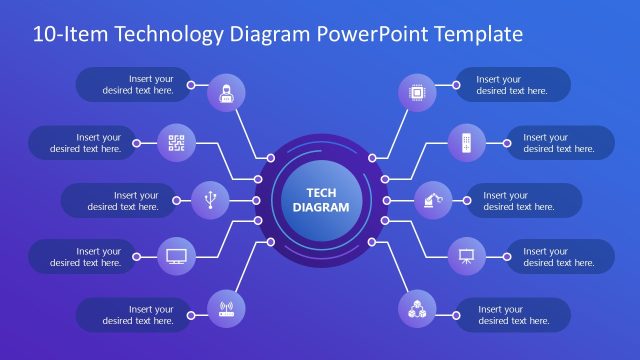 10-Item Technology Diagram PowerPoint Template

Insert your desired text here.

Insert your desired text here.

Insert your desired text here.

Insert your desired text here.

Insert your desired text here.

TECH DIAGRAM

Insert your desired text here.

Insert your desired text here.

Insert your desired text here.

Insert your desired text here.

Insert your desired text here.